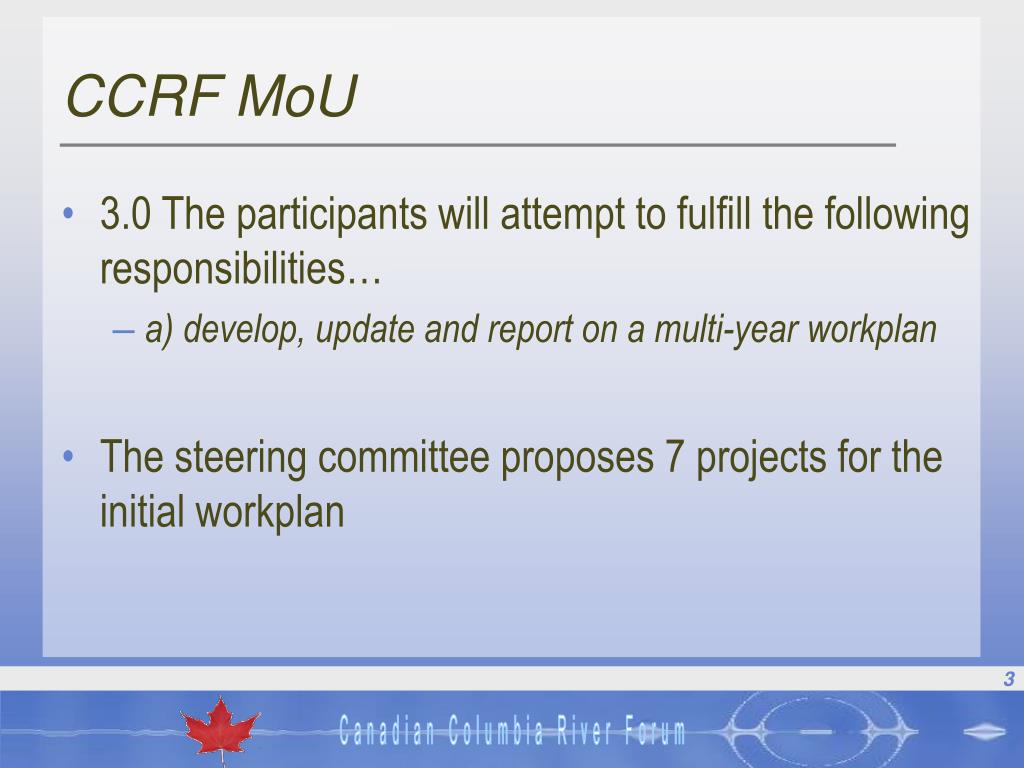 CCRF MoU

• 3.0 The participants will attempt to fulfill the following responsibilities…

– a) develop, update and report on a multi-year workplan

• The steering committee proposes 7 projects for the initial workplan

3

Canadian Columbia River Forum